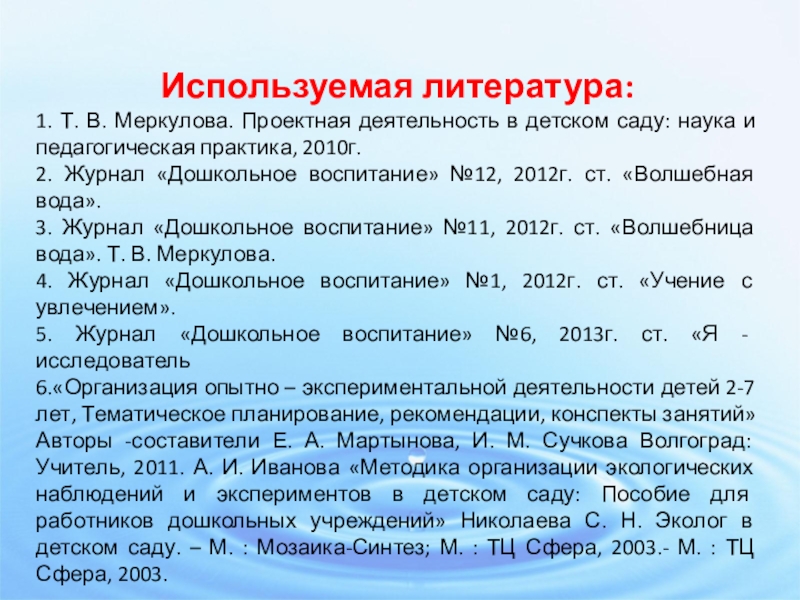 Используемая литература:

1. Т. В. Меркулова. Проектная деятельность в детском саду: наука и педагогическая практика, 2010г.

2. Журнал «Дошкольное воспитание» №12, 2012г. ст. «Волшебная вода».

3. Журнал «Дошкольное воспитание» №11, 2012г. ст. «Волшебница вода». Т. В. Меркулова.

4. Журнал «Дошкольное воспитание» №1, 2012г. ст. «Учение с увлечением».

5. Журнал «Дошкольное воспитание» №6, 2013г. ст. «Я - исследователь

6.«Организация опытно – экспериментальной деятельности детей 2-7 лет, Тематическое планирование, рекомендации, конспекты занятий» Авторы -составители Е. А. Мартынова, И. М. Сучкова Волгоград: Учитель, 2011. А. И. Иванова «Методика организации экологических наблюдений и экспериментов в детском саду: Пособие для работников дошкольных учреждений» Николаева С. Н. Эколог в детском саду. – М. : Мозаика-Синтез; М. : ТЦ Сфера, 2003.- М. : ТЦ Сфера, 2003.